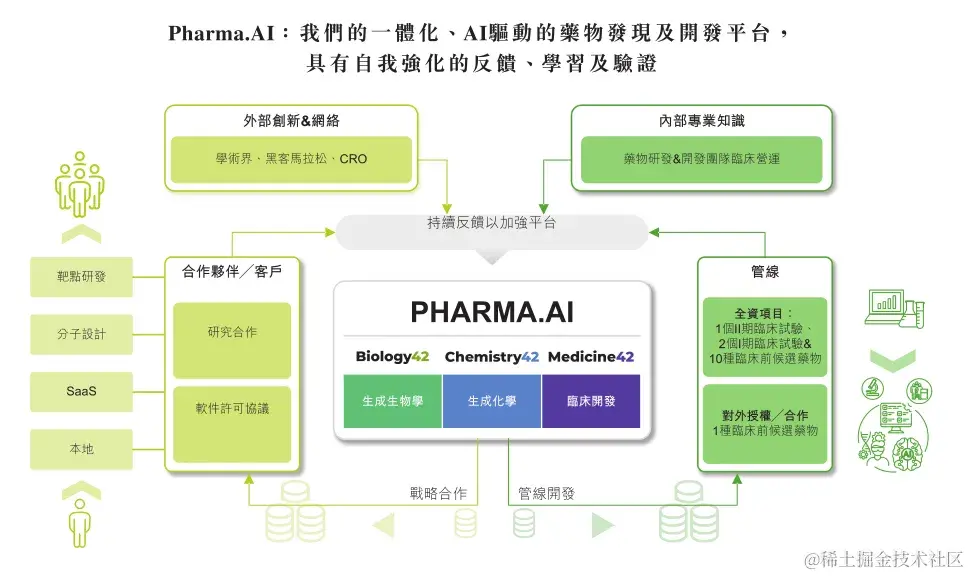 Pharma.AI：我們的一體化、AI驅動的藥物發現及開發平台，具有自我強化的反饋、學習及驗證

外部創新&網絡

學術界、黑客馬拉松、CRO

內部專業知識

藥物研發&開發團隊臨床營運

持續反饋以加強平台

靶點研發

分子設計

SaaS

本地

合作夥伴／客戶

研究合作

軟件許可協議

PHARMA.AI

Biology42 Chemistry42 Medicine42

生成生物學

生成化學

臨床開發

管線

全資項目：
1個II期臨床試驗、
2個I期臨床試驗&
10種臨床前候選藥物

對外授權／合作
1種臨床前候選藥物

戰略合作

管線開發

@稀土掘金技术社区